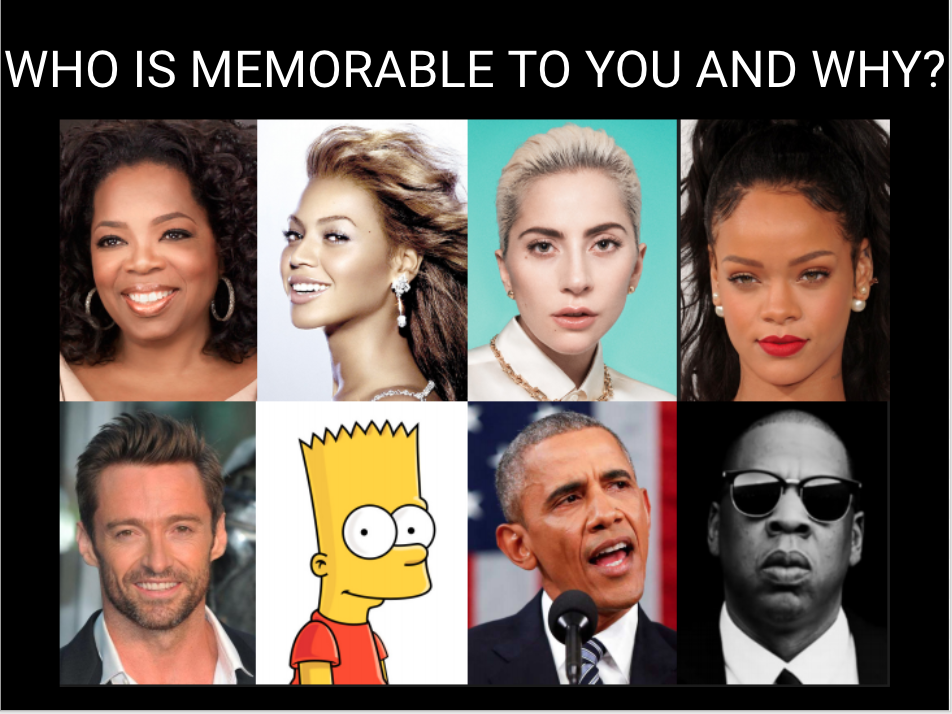 WHO IS MEMORABLE TO YOU AND WHY?